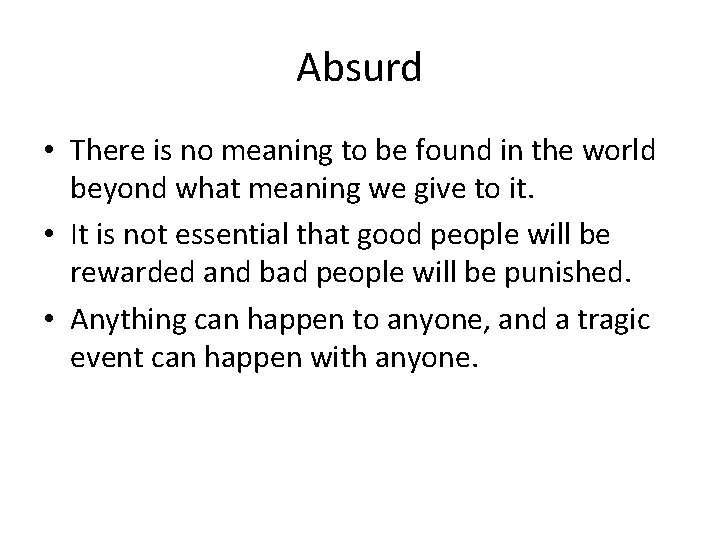 Absurd

• There is no meaning to be found in the world beyond what meaning we give to it.
• It is not essential that good people will be rewarded and bad people will be punished.
• Anything can happen to anyone, and a tragic event can happen with anyone.